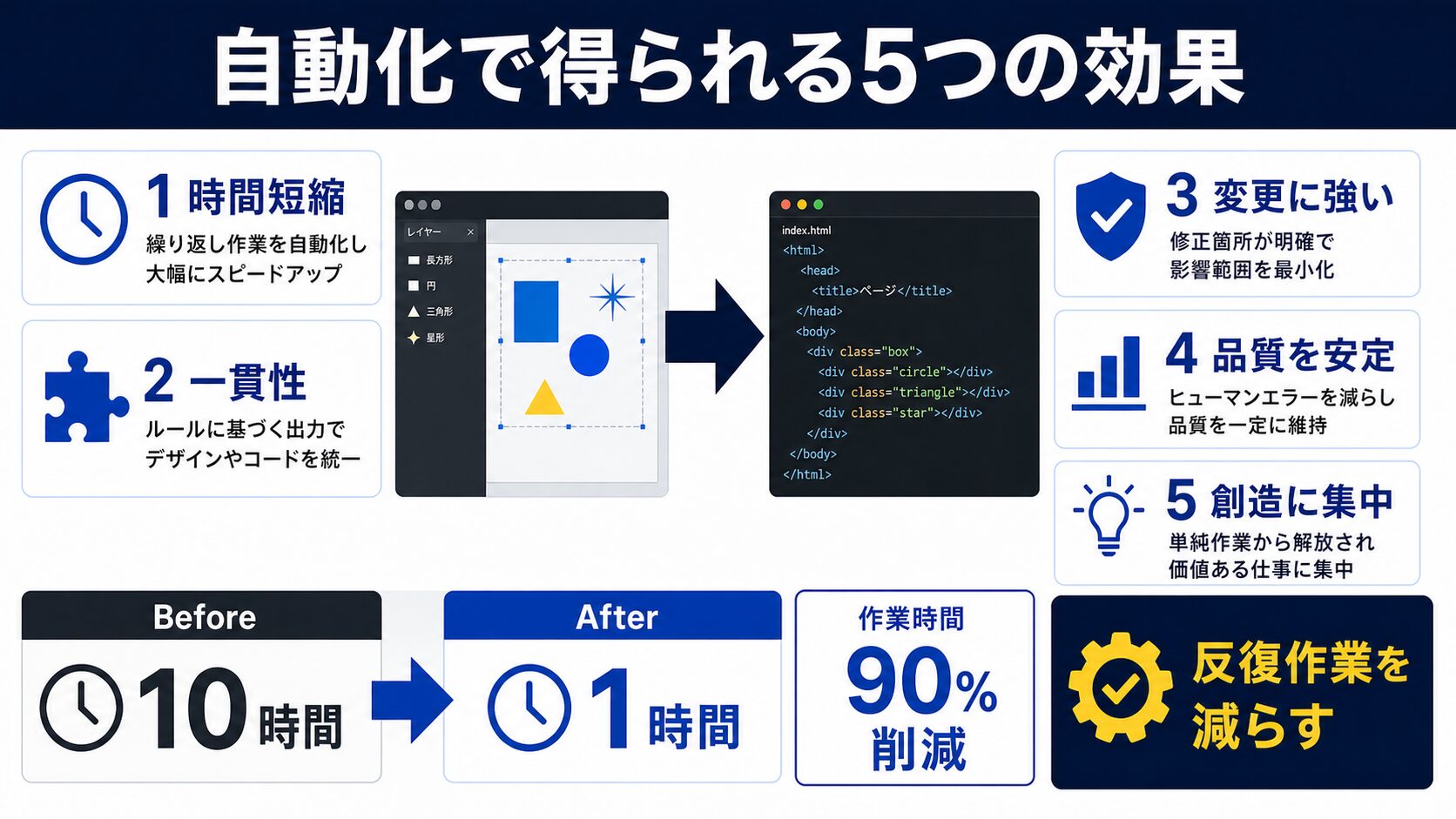 自動化で得られる5つの効果

1 時間短縮
繰り返し作業を自動化し
大幅にスピードアップ

2 一貫性
ルールに基づく出力で
デザインやコードを統一

レイヤー ×
長方形
円
三角形
星形

index.html
<html>
<head>
<title>ページ</title>
</head>
<body>
<div class="box">
<div class="circle"></div>
<div class="triangle"></div>
<div class="star"></div>
</div>
</body>
</html>

3 変更に強い
修正箇所が明確で
影響範囲を最小化

4 品質を安定
ヒューマンエラーを減らし
品質を一定に維持

5 創造に集中
単純作業から解放され
価値ある仕事に集中

Before
10時間

After
1時間

作業時間
90%
削減

反復作業を
減らす